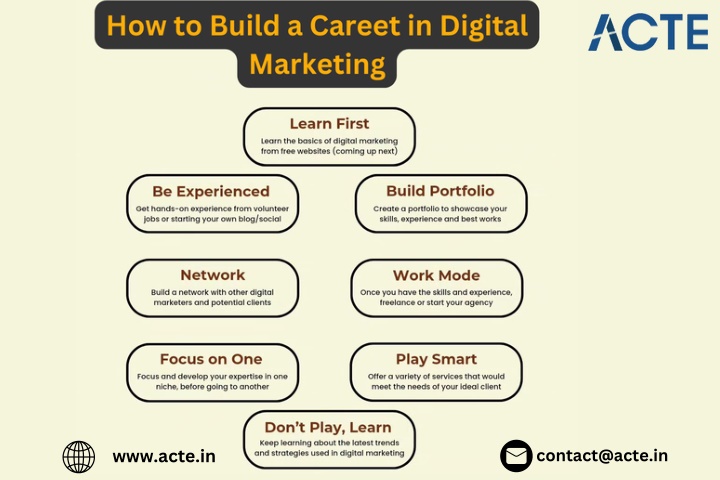 How to Build a Careet in Digital Marketing

ACTE

Learn First
Learn the basics of digital marketing from free websites (coming up next)

Be Experienced
Get hands-on experience from volunteer jobs or starting your own blog/social

Build Portfolio
Create a portfolio to showcase your skills, experience and best works

Network
Build a network with other digital marketers and potential clients

Work Mode
Once you have the skills and experience, freelance or start your agency

Focus on One
Focus and develop your expertise in one niche, before going to another

Play Smart
Offer a variety of services that would meet the needs of your ideal client

Don't Play, Learn
Keep learning about the latest trends and strategies used in digital marketing

www.acte.in

contact@acte.in